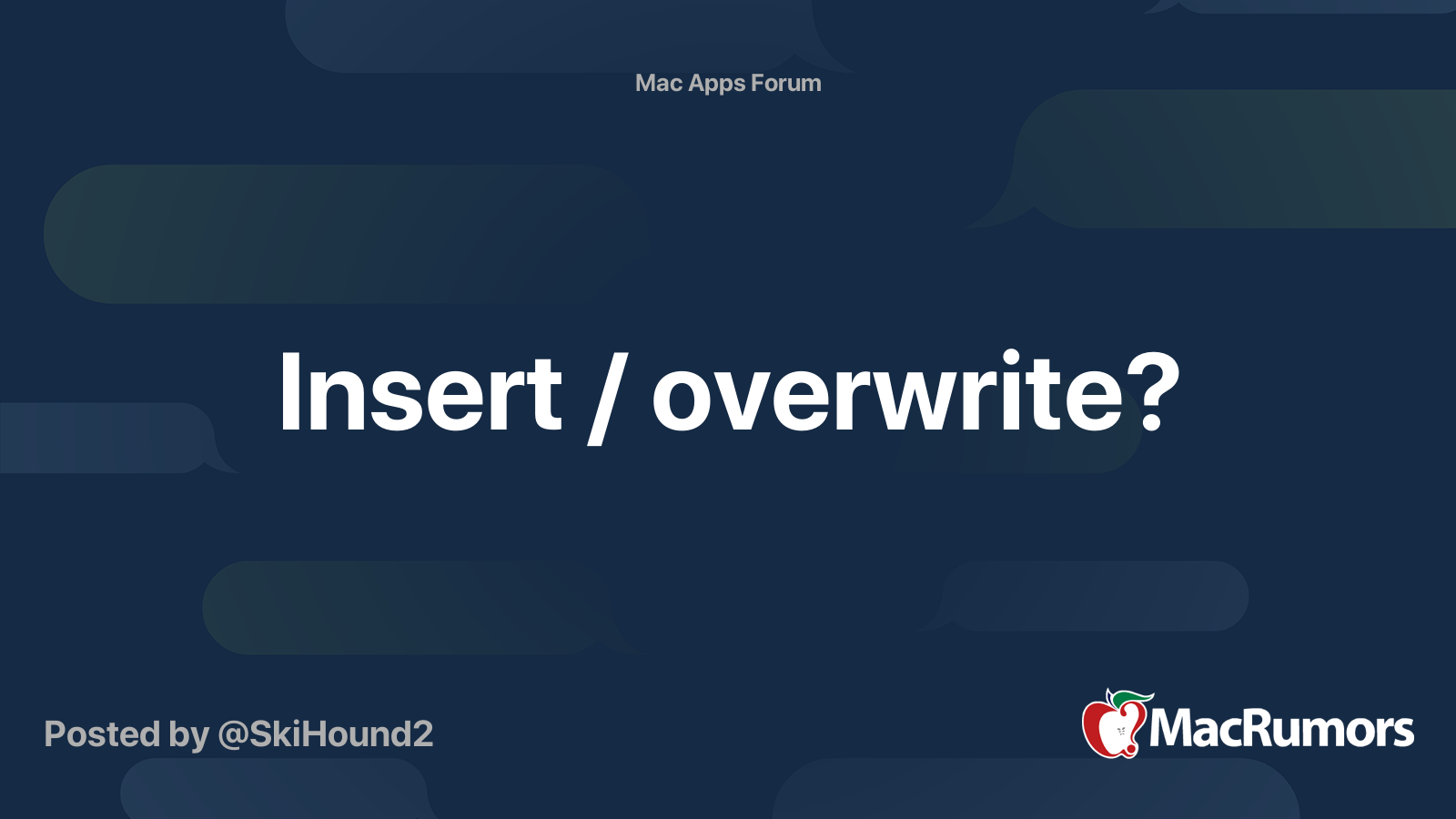 Mac Apps Forum

Insert / overwrite?

Posted by @SkiHound2

MacRumors